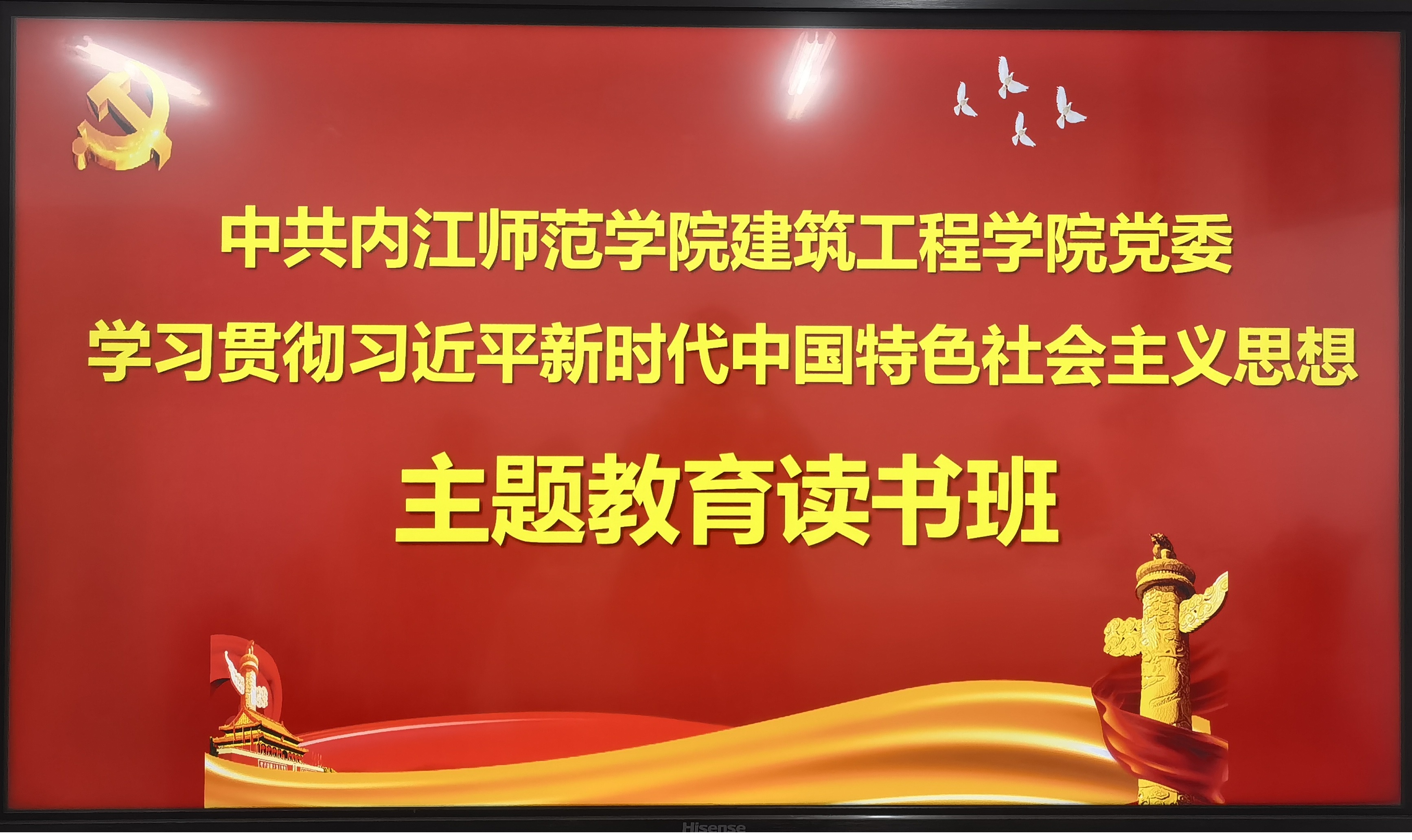 中共内江师范学院建筑工程学院党委
学习贯彻习近平新时代中国特色社会主义思想
主题教育读书班

Hisense